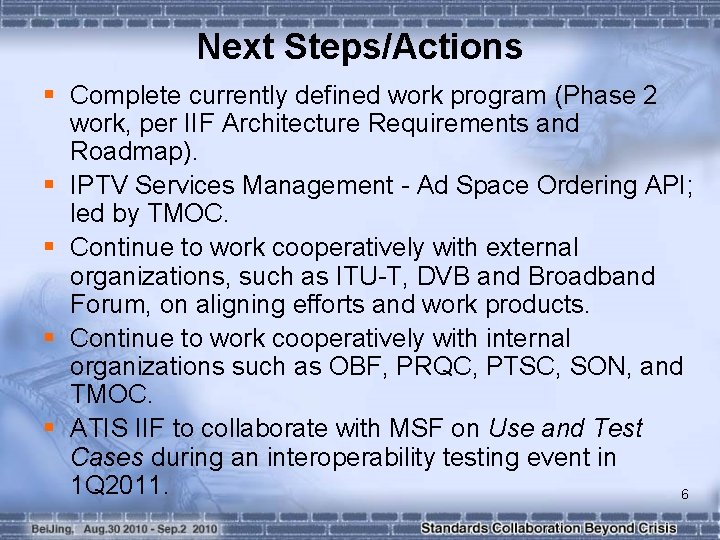 Next Steps/Actions

▪ Complete currently defined work program (Phase 2 work, per IIF Architecture Requirements and Roadmap).

▪ IPTV Services Management - Ad Space Ordering API; led by TMOC.

▪ Continue to work cooperatively with external organizations, such as ITU-T, DVB and Broadband Forum, on aligning efforts and work products.

▪ Continue to work cooperatively with internal organizations such as OBF, PRQC, PTSC, SON, and TMOC.

▪ ATIS IIF to collaborate with MSF on Use and Test Cases during an interoperability testing event in 1Q2011.

6

BeiJing, Aug.30 2010 - Sep.2 2010

Standards Collaboration Beyond Crisis